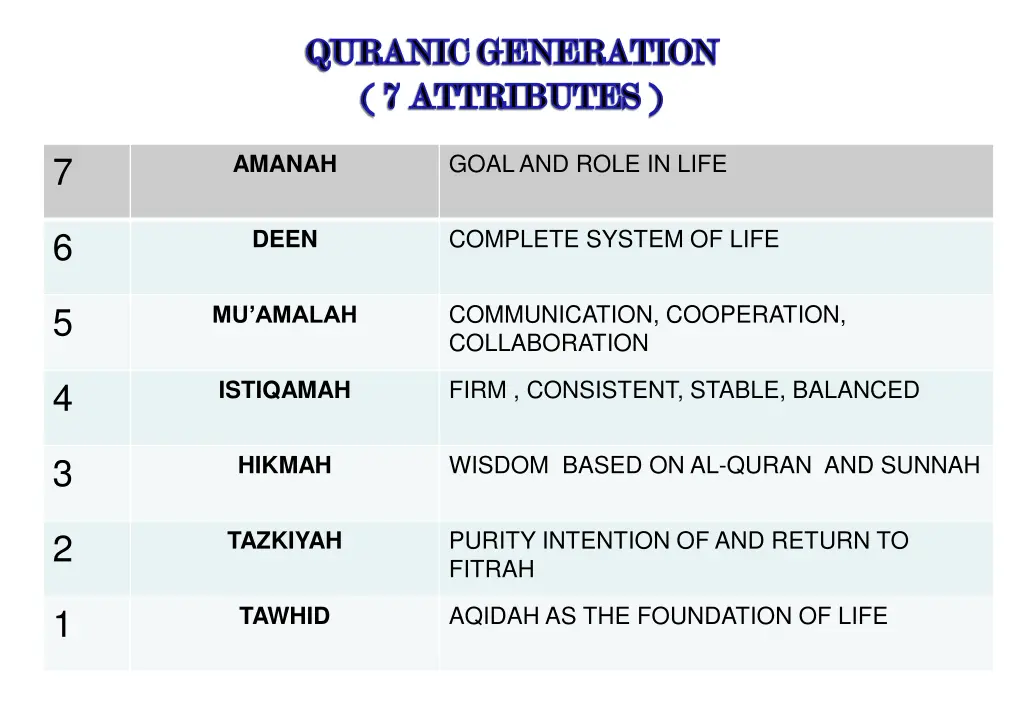 QURANIC GENERATION
( 7 ATTRIBUTES )

| 7 | AMANAH | GOAL AND ROLE IN LIFE |
|---|---|---|
| 6 | DEEN | COMPLETE SYSTEM OF LIFE |
| 5 | MU'AMALAH | COMMUNICATION, COOPERATION, COLLABORATION |
| 4 | ISTIQAMAH | FIRM , CONSISTENT, STABLE, BALANCED |
| 3 | HIKMAH | WISDOM BASED ON AL-QURAN AND SUNNAH |
| 2 | TAZKIYAH | PURITY INTENTION OF AND RETURN TO FITRAH |
| 1 | TAWHID | AQIDAH AS THE FOUNDATION OF LIFE |